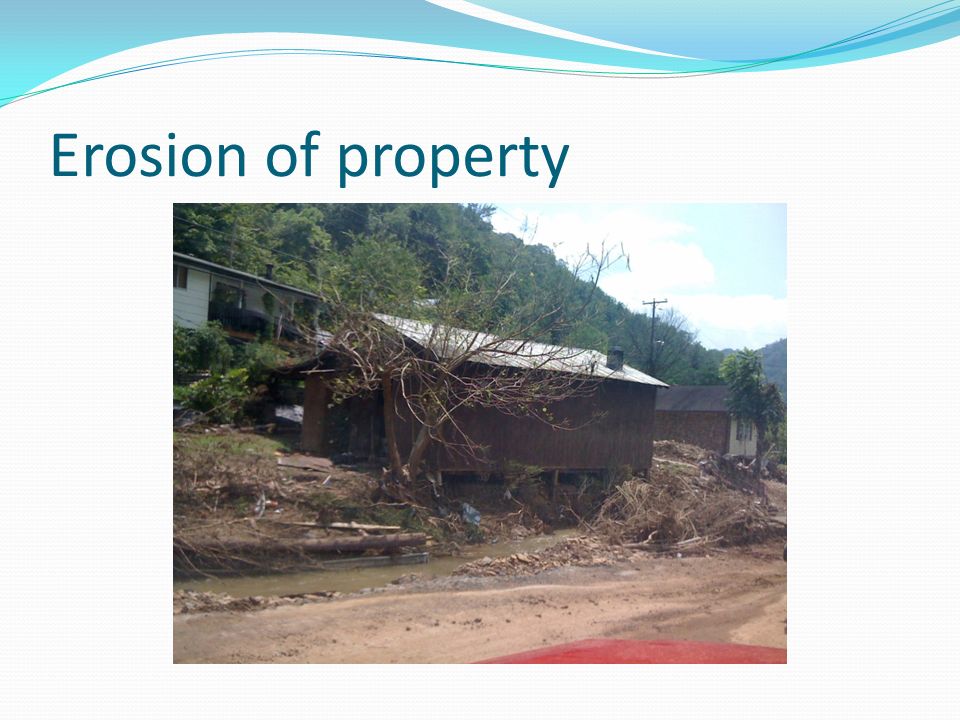 Erosion of property